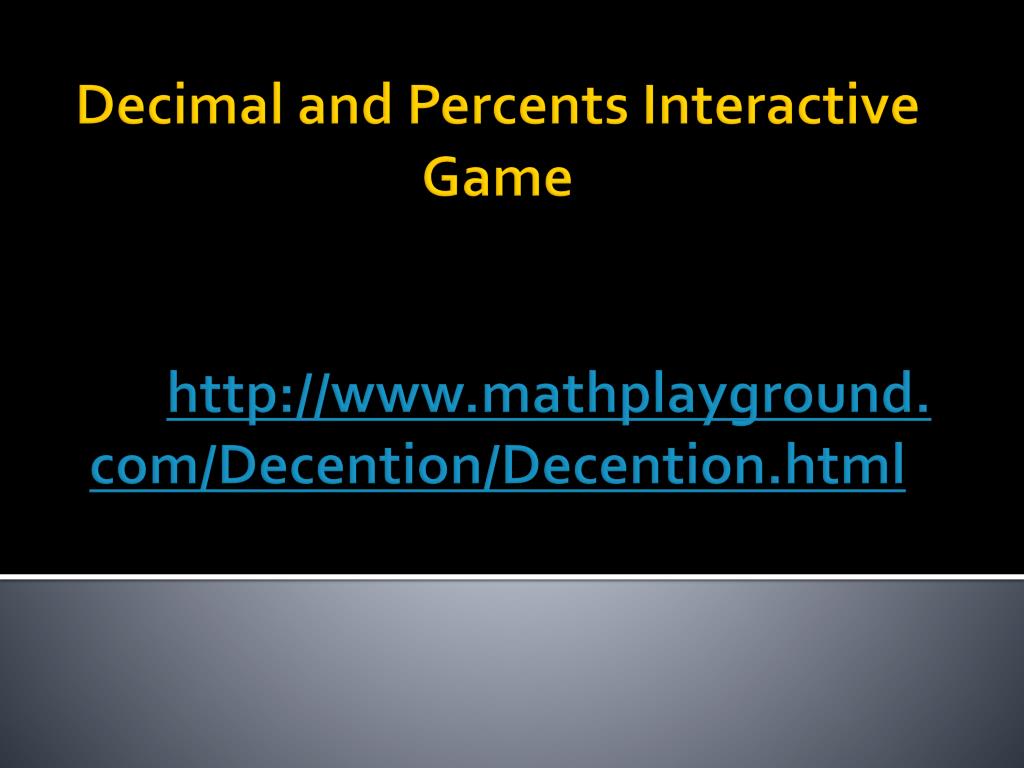 Decimal and Percents Interactive Game

http://www.mathplayground.com/Decention/Decention.html